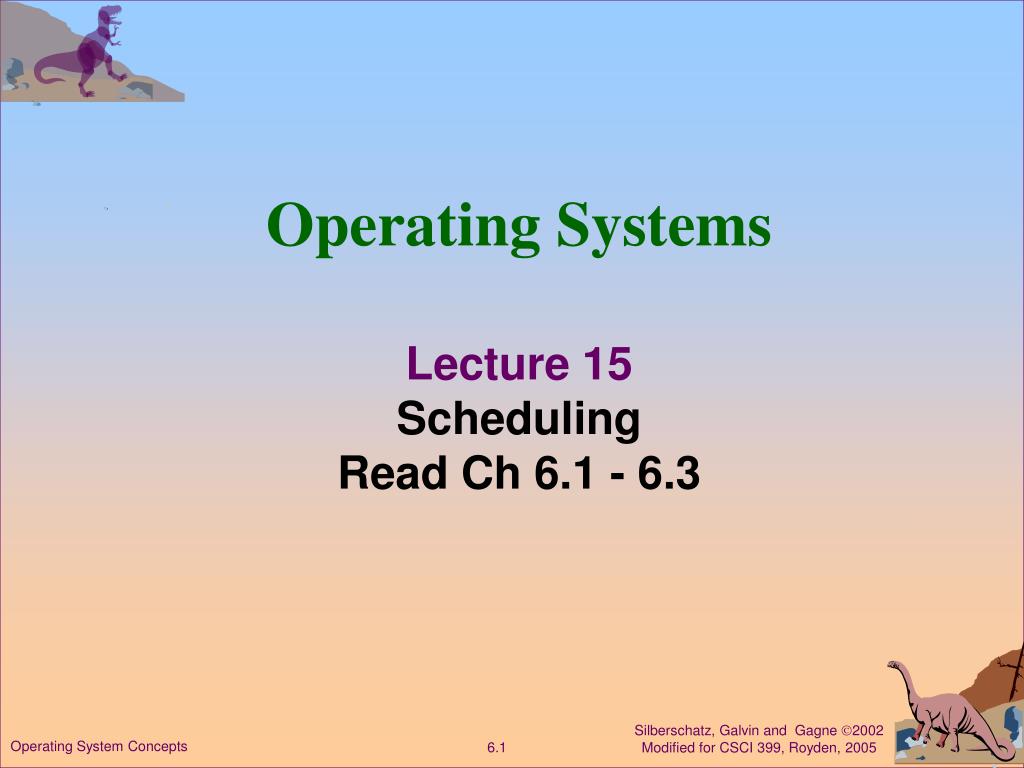 Operating Systems

Lecture 15
Scheduling
Read Ch 6.1 - 6.3

Operating System Concepts

6.1

Silberschatz, Galvin and Gagne ©2002
Modified for CSCI 399, Royden, 2005